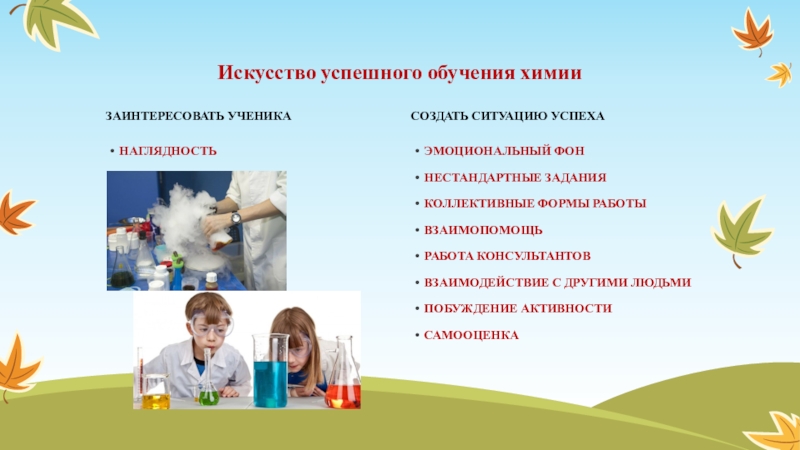 Искусство успешного обучения химии

ЗАИНТЕРЕСОВАТЬ УЧЕНИКА

• НАГЛЯДНОСТЬ

СОЗДАТЬ СИТУАЦИЮ УСПЕХА

• ЭМОЦИОНАЛЬНЫЙ ФОН
• НЕСТАНДАРТНЫЕ ЗАДАНИЯ
• КОЛЛЕКТИВНЫЕ ФОРМЫ РАБОТЫ
• ВЗАИМОПОМОЩЬ
• РАБОТА КОНСУЛЬТАНТОВ
• ВЗАИМОДЕЙСТВИЕ С ДРУГИМИ ЛЮДЬМИ
• ПОБУЖДЕНИЕ АКТИВНОСТИ
• САМООЦЕНКА